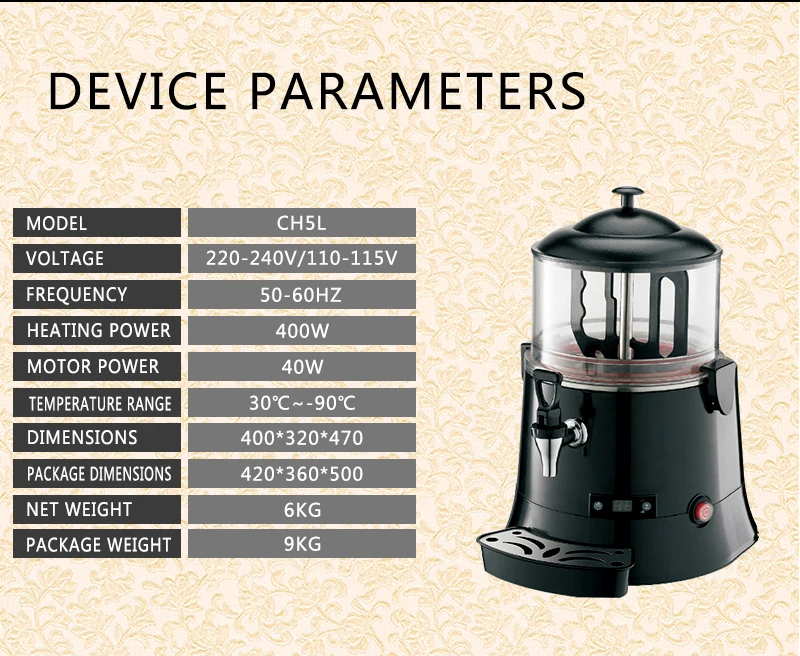 DEVICE PARAMETERS

| MODEL | CH5L |
|---|---|
| VOLTAGE | 220-240V/110-115V |
| FREQUENCY | 50-60HZ |
| HEATING POWER | 400W |
| MOTOR POWER | 40W |
| TEMPERATURE RANGE | 30℃~-90℃ |
| DIMENSIONS | 400*320*470 |
| PACKAGE DIMENSIONS | 420*360*500 |
| NET WEIGHT | 6KG |
| PACKAGE WEIGHT | 9KG |